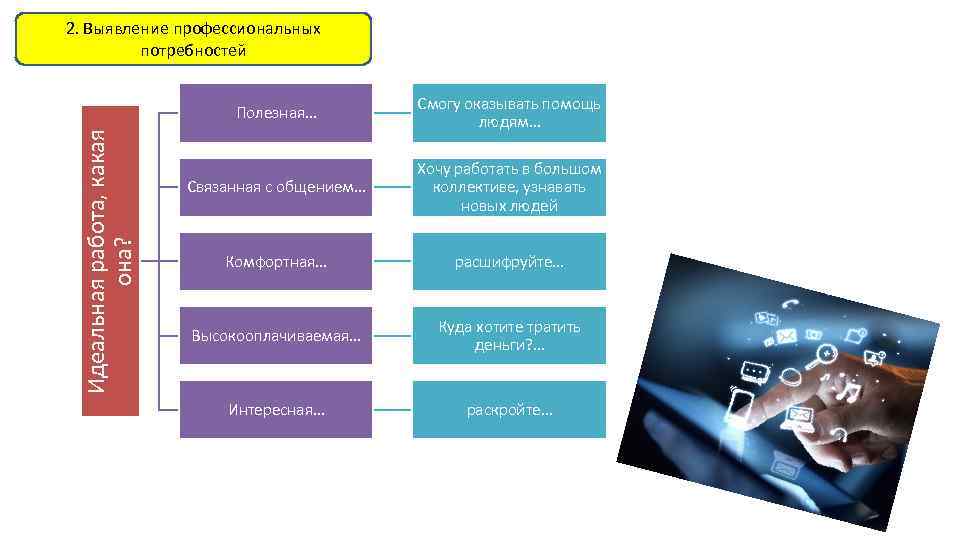 2. Выявление профессиональных потребностей

Идеальная работа, какая она?

Полезная…

Смогу оказывать помощь людям…

Связанная с общением…

Хочу работать в большом коллективе, узнавать новых людей

Комфортная…

расшифруйте…

Высокооплачиваемая…

Куда хотите тратить деньги?…

Интересная…

раскройте…